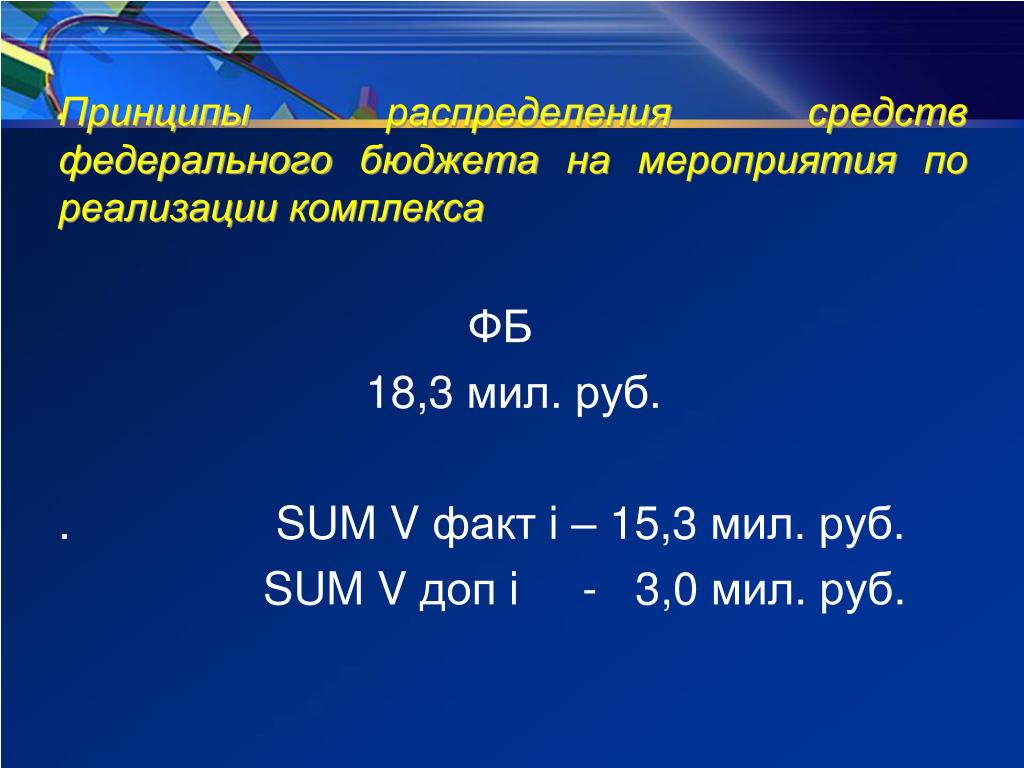 Принципы распределения средств федерального бюджета на мероприятия по реализации комплекса

ФБ

18,3 мил. руб.

. SUM V факт i – 15,3 мил. руб.

SUM V доп i - 3,0 мил. руб.